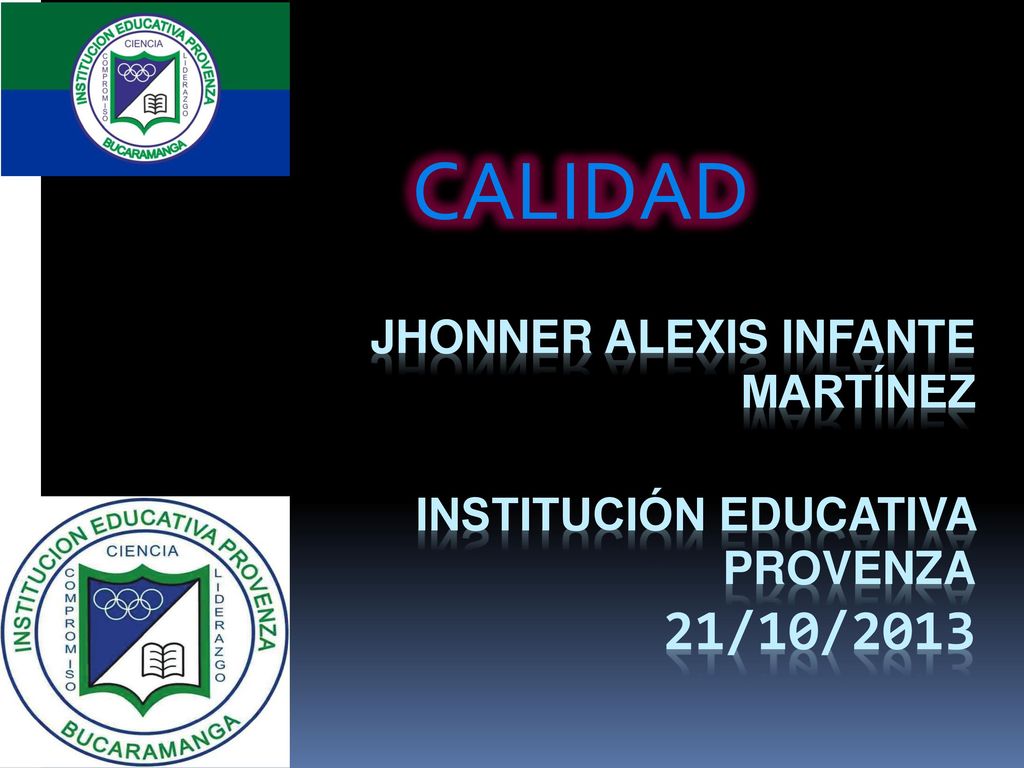 INSTITUCION EDUCATIVA PROVENZA
CIENCIA
COMPROMISO
LIDERAZGO
BUCARAMANGA

CALIDAD

JHONNER ALEXIS INFANTE MARTÍNEZ

INSTITUCIÓN EDUCATIVA PROVENZA
21/10/2013

INSTITUCION EDUCATIVA PROVENZA
CIENCIA
COMPROMISO
LIDERAZGO
BUCARAMANGA